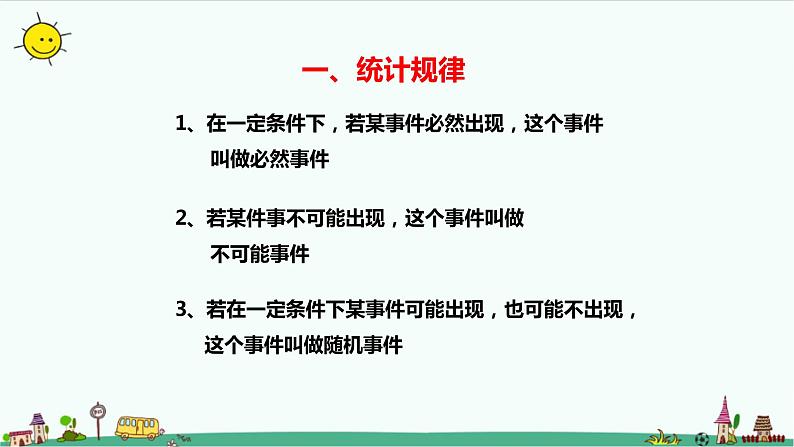 一、统计规律

1、在一定条件下，若某事件必然出现，这个事件叫做必然事件

2、若某件事不可能出现，这个事件叫做不可能事件

3、若在一定条件下某事件可能出现，也可能不出现，这个事件叫做随机事件